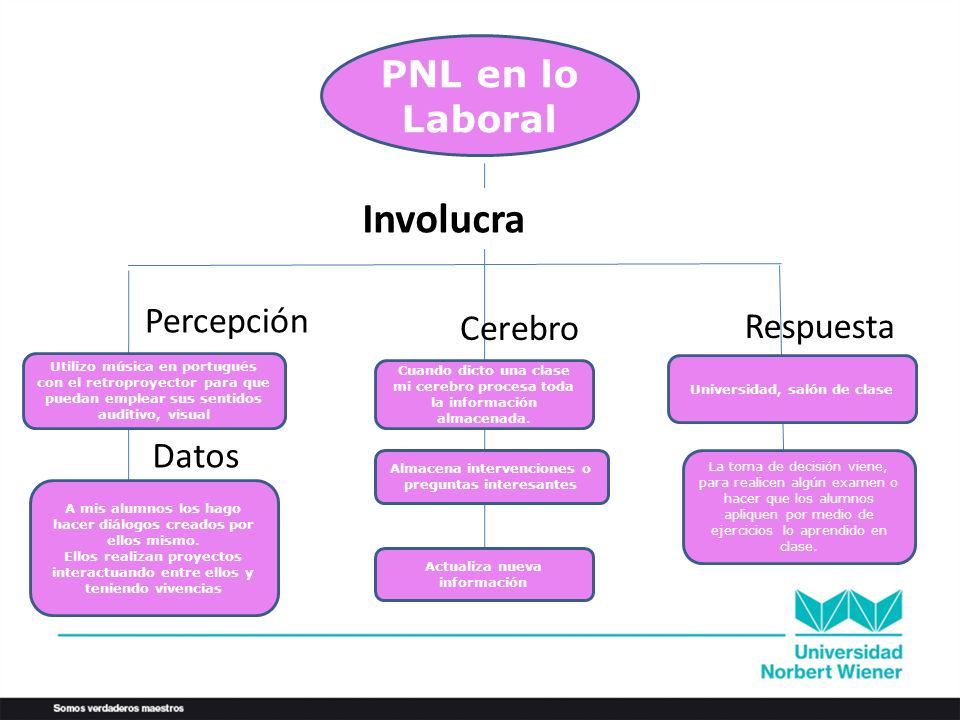 PNL en lo Laboral

Involucra

Percepción

Utilizo música en portugués con el retroproyector para que puedan emplear sus sentidos auditivo, visual

Datos

A mis alumnos los hago hacer diálogos creados por ellos mismo.
Ellos realizan proyectos interactuando entre ellos y teniendo vivencias

Cerebro

Cuando dicto una clase mi cerebro procesa toda la información almacenada.

Almacena intervenciones o preguntas interesantes

Actualiza nueva información

Respuesta

Universidad, salón de clase

La toma de decisión viene, para realicen algún examen o hacer que los alumnos apliquen por medio de ejercicios lo aprendido en clase.

Universidad Norbert Wiener

Somos verdaderos maestros